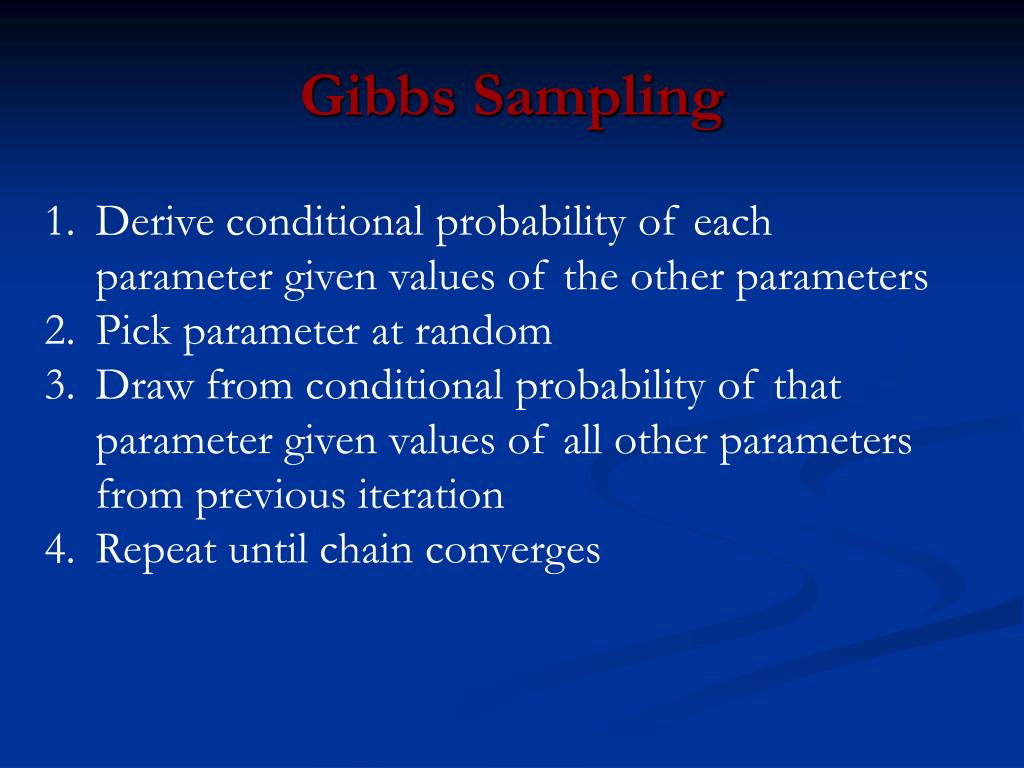 Gibbs Sampling

1. Derive conditional probability of each parameter given values of the other parameters
2. Pick parameter at random
3. Draw from conditional probability of that parameter given values of all other parameters from previous iteration
4. Repeat until chain converges